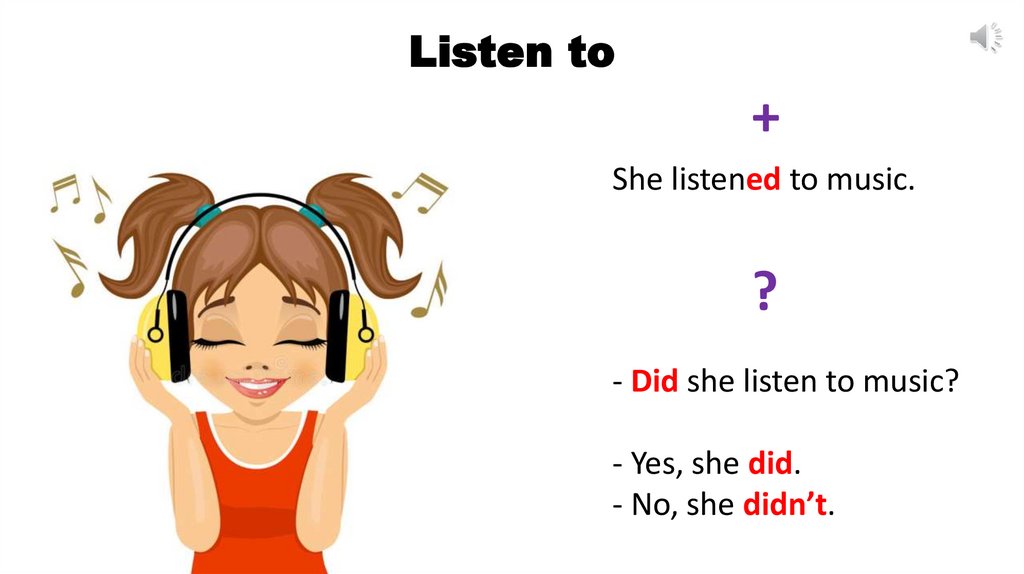 Listen to

+

She listened to music.

?

- Did she listen to music?

- Yes, she did.
- No, she didn't.